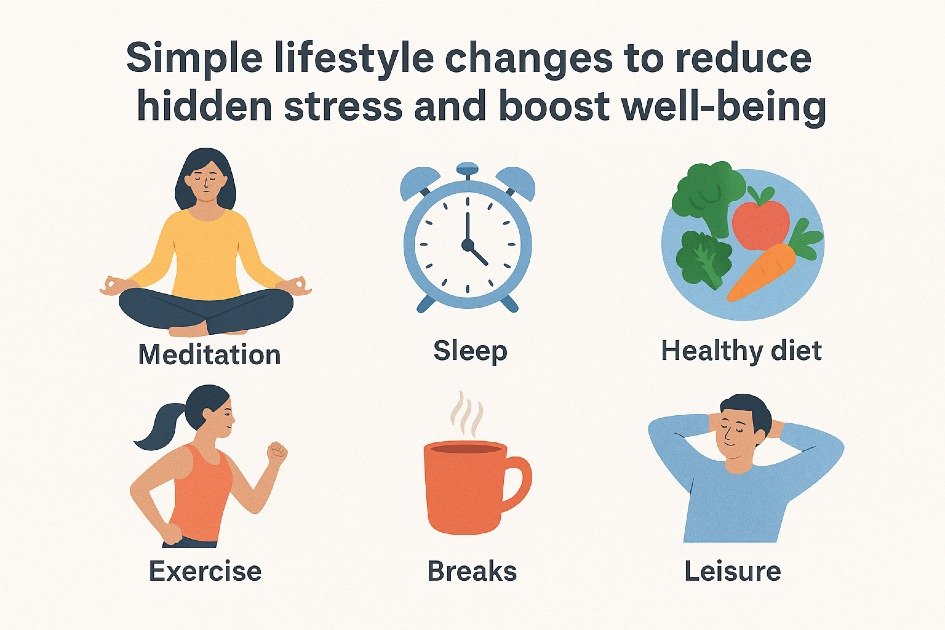 Simple lifestyle changes to reduce hidden stress and boost well-being

Meditation

Sleep

Healthy diet

Exercise

Breaks

Leisure